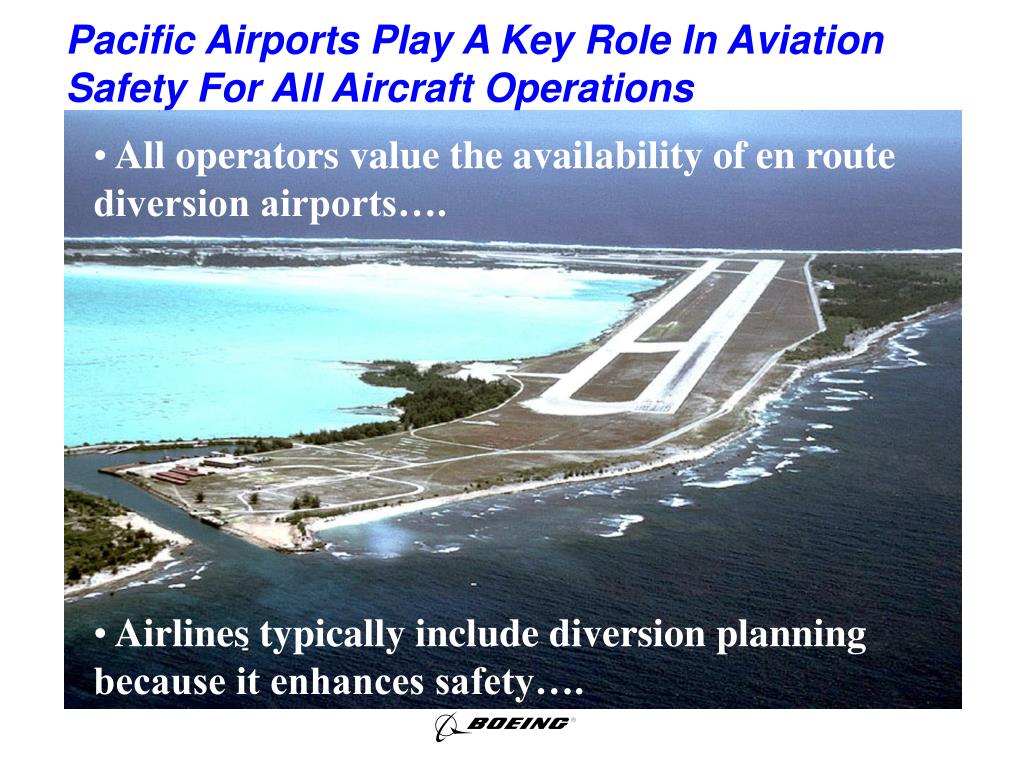 Pacific Airports Play A Key Role In Aviation Safety For All Aircraft Operations

• All operators value the availability of en route diversion airports….

• Airlines typically include diversion planning because it enhances safety….

BOEING